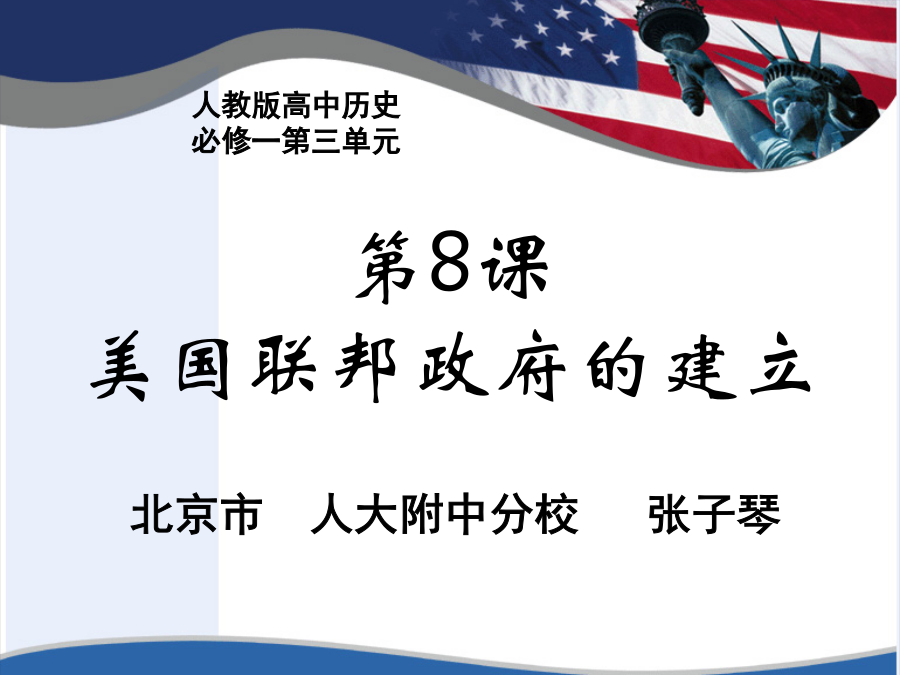 人教版高中历史
必修一第三单元

第8课
美国联邦政府的建立

北京市　人大附中分校　　张子琴